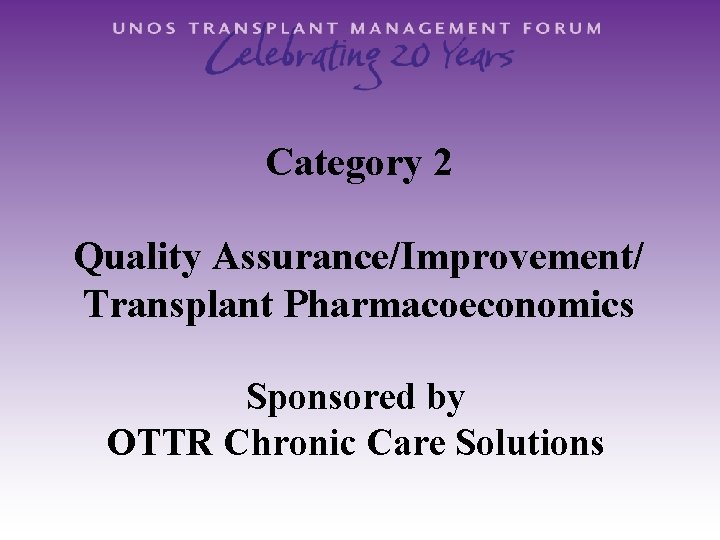 UNOS TRANSPLANT MANAGEMENT FORUM
Celebrating 20 Years

Category 2

Quality Assurance/Improvement/ Transplant Pharmacoeconomics

Sponsored by
OTTR Chronic Care Solutions